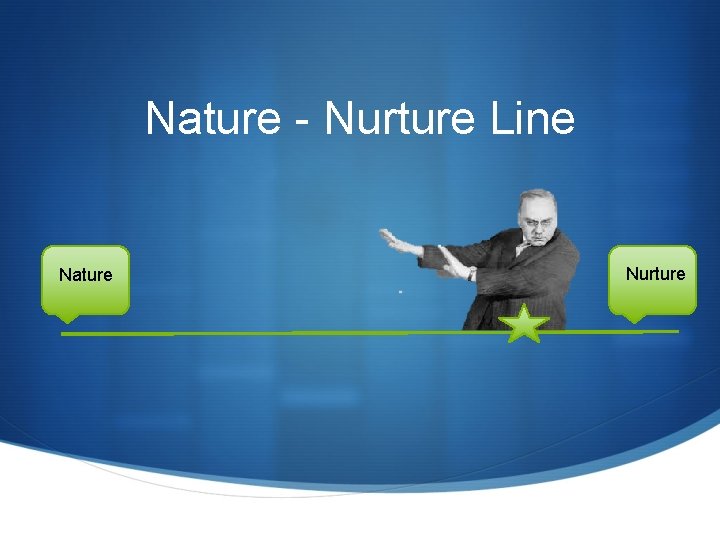 Nature - Nurture Line

Nature

Nurture